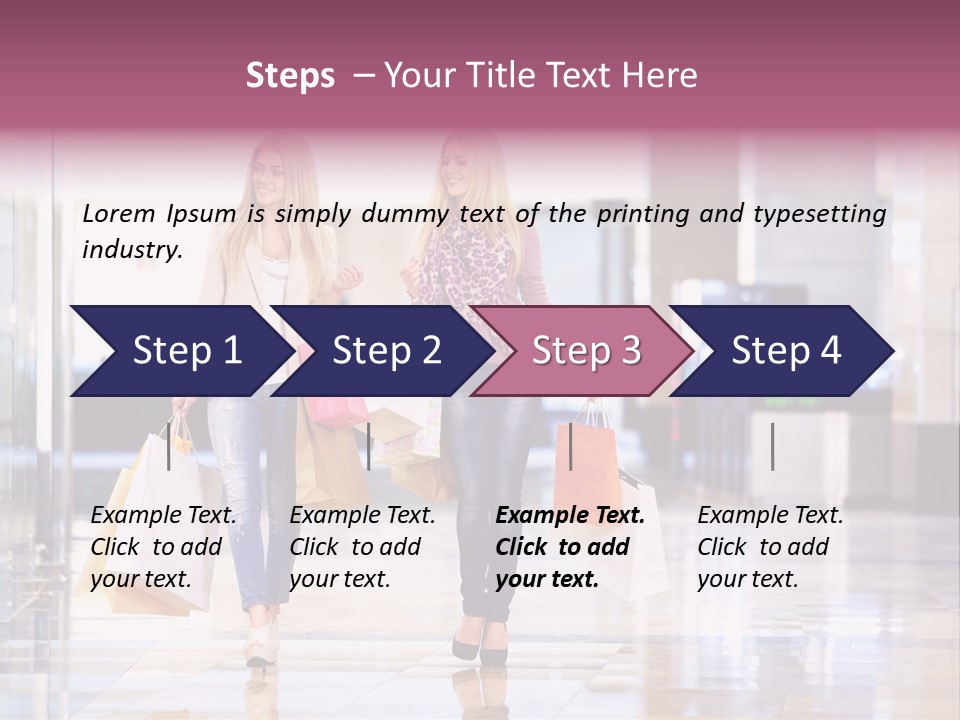 Steps – Your Title Text Here

Lorem Ipsum is simply dummy text of the printing and typesetting industry.

Step 1

Step 2

Step 3

Step 4

Example Text. Click to add your text.

Example Text. Click to add your text.

Example Text. Click to add your text.

Example Text. Click to add your text.